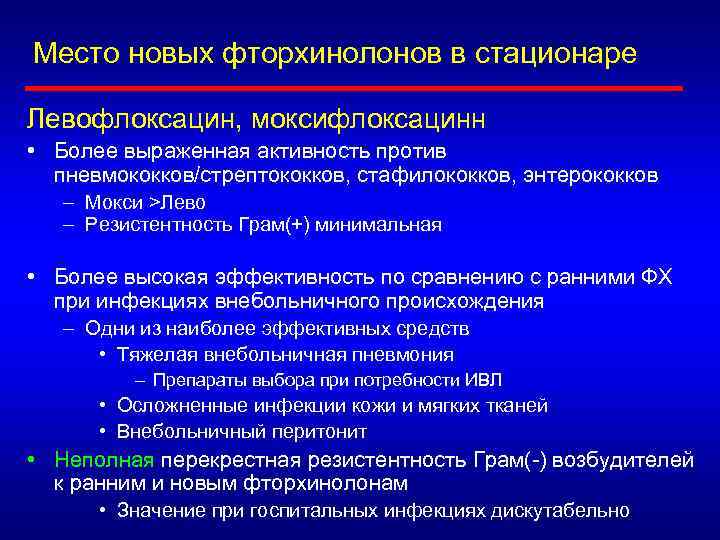 Место новых фторхинолонов в стационаре

Левофлоксацин, моксифлоксацинн

• Более выраженная активность против пневмококков/стрептококков, стафилококков, энтерококков
– Мокси >Лево
– Резистентность Грам(+) минимальная

• Более высокая эффективность по сравнению с ранними ФХ при инфекциях внебольничного происхождения
– Одни из наиболее эффективных средств
• Тяжелая внебольничная пневмония
– Препараты выбора при потребности ИВЛ
• Осложненные инфекции кожи и мягких тканей
• Внебольничный перитонит

• Неполная перекрестная резистентность Грам(-) возбудителей к ранним и новым фторхинолонам
• Значение при госпитальных инфекциях дискутабельно